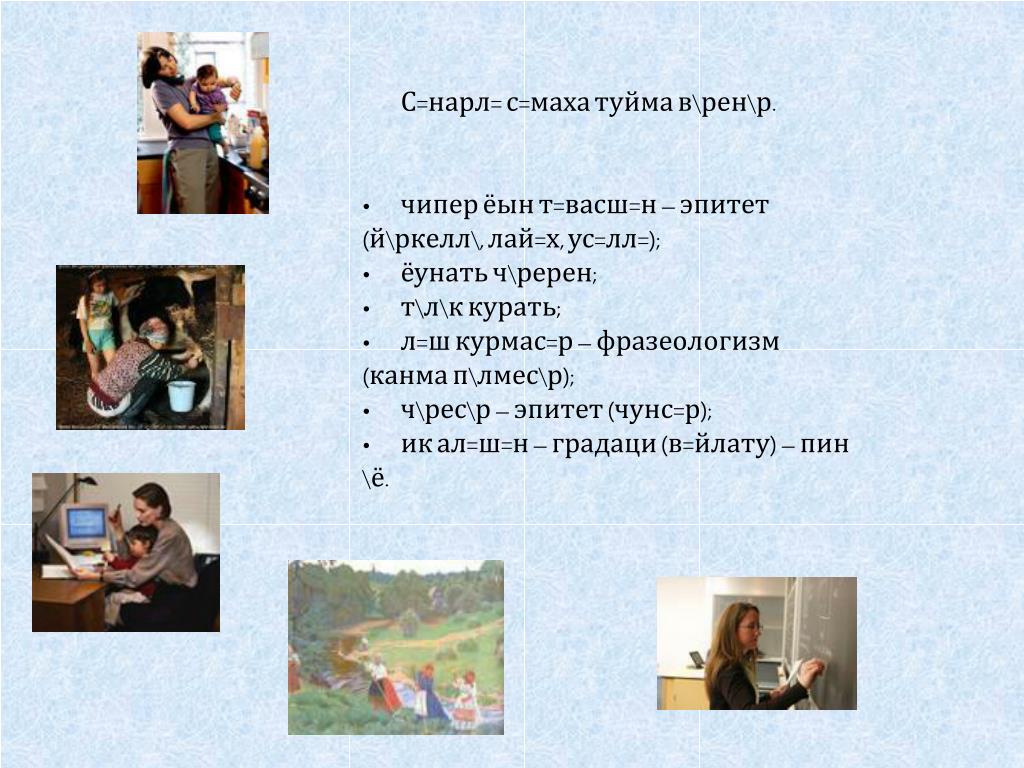 С=нарл= с=маха туйма в\рен\р.

• чипер ёын т=васш=н – эпитет (й\ркелл\, лай=х, ус=лл=);
• ёунать ч\ререн;
• т\л\к курать;
• л=ш курмас=р – фразеологизм (канма п\лмес\р);
• ч\рес\р – эпитет (чунс=р);
• ик ал=ш=н – градаци (в=йлату) – пин \ё.